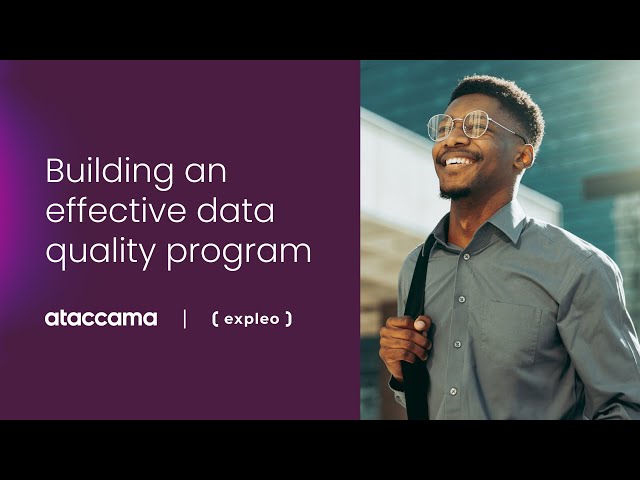 Building an effective data quality program

ataccama | ( expleo )